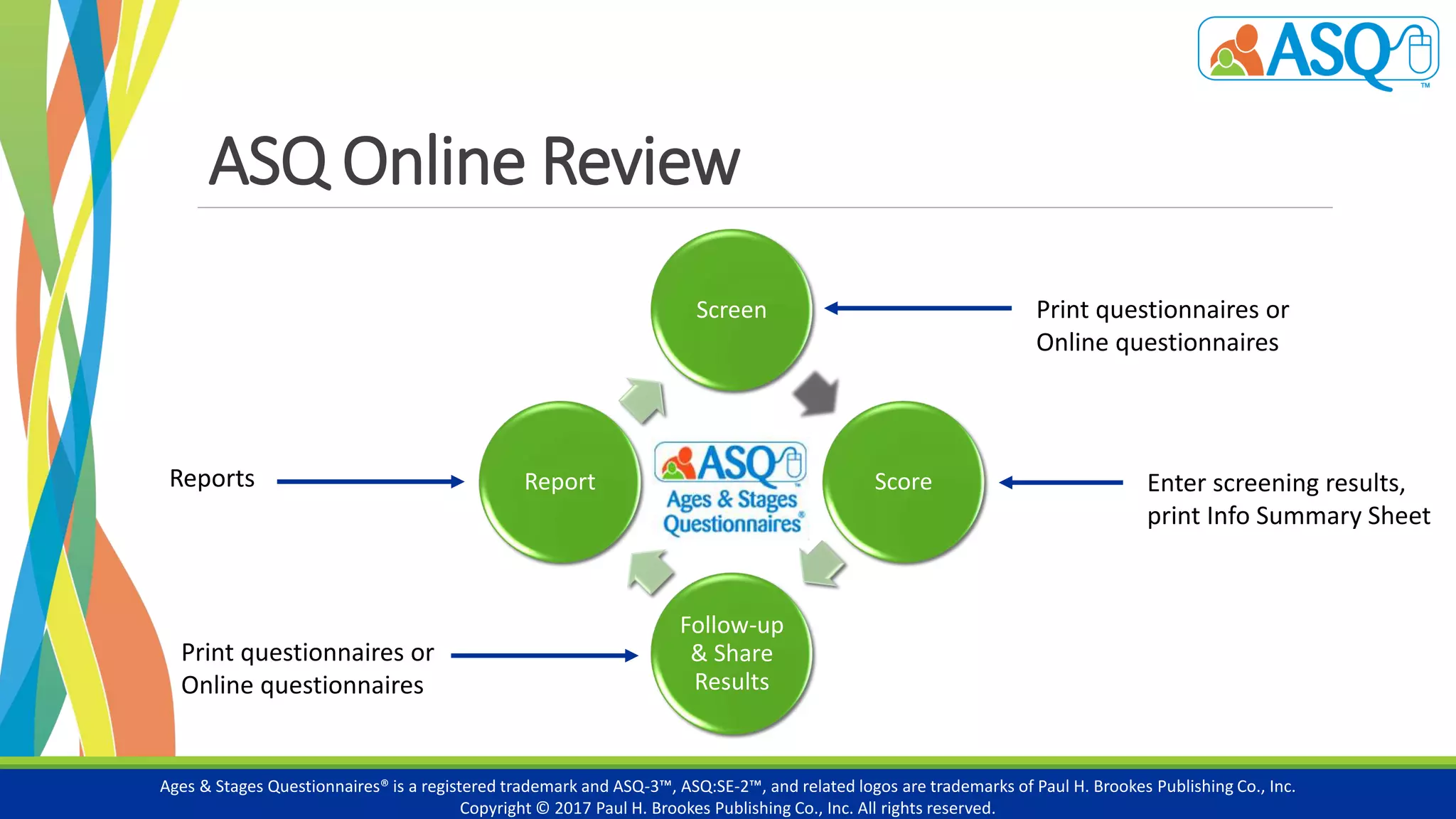 ASQ™

ASQ Online Review

Screen

Print questionnaires or Online questionnaires

Reports

Report

ASQ™ Ages & Stages Questionnaires®

Score

Enter screening results, print Info Summary Sheet

Print questionnaires or Online questionnaires

Follow-up & Share Results

Ages & Stages Questionnaires® is a registered trademark and ASQ-3™, ASQ:SE-2™, and related logos are trademarks of Paul H. Brookes Publishing Co., Inc. Copyright © 2017 Paul H. Brookes Publishing Co., Inc. All rights reserved.